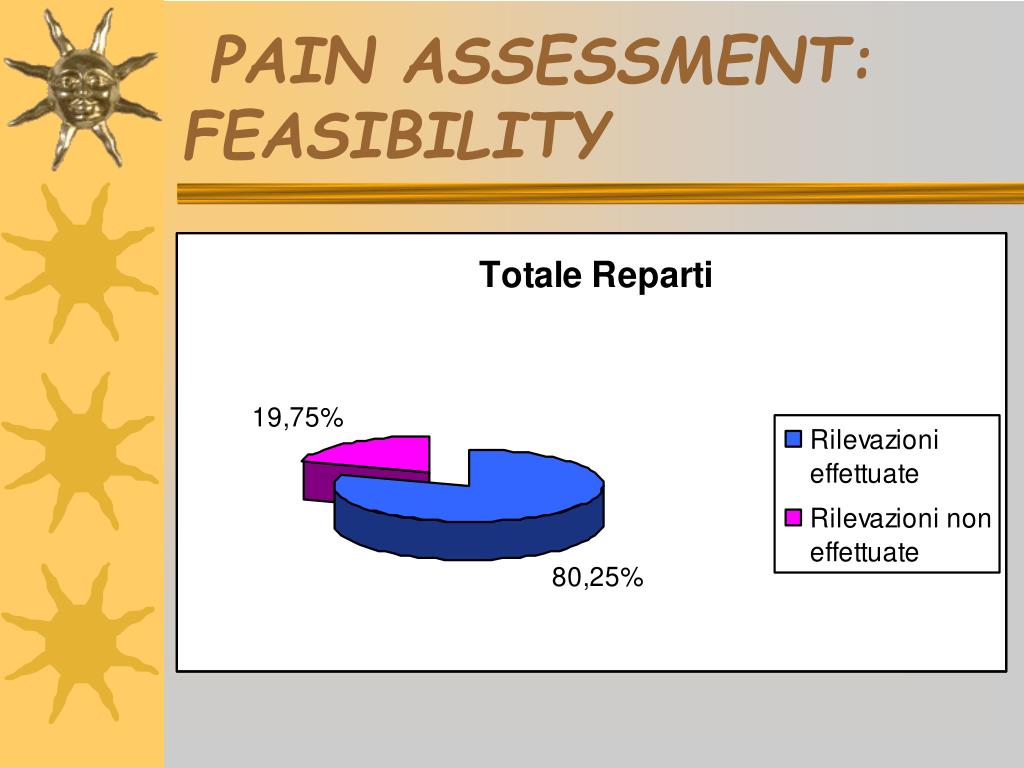 PAIN ASSESSMENT: FEASIBILITY

Totale Reparti

19,75%

80,25%

Rilevazioni effettuate

Rilevazioni non effettuate